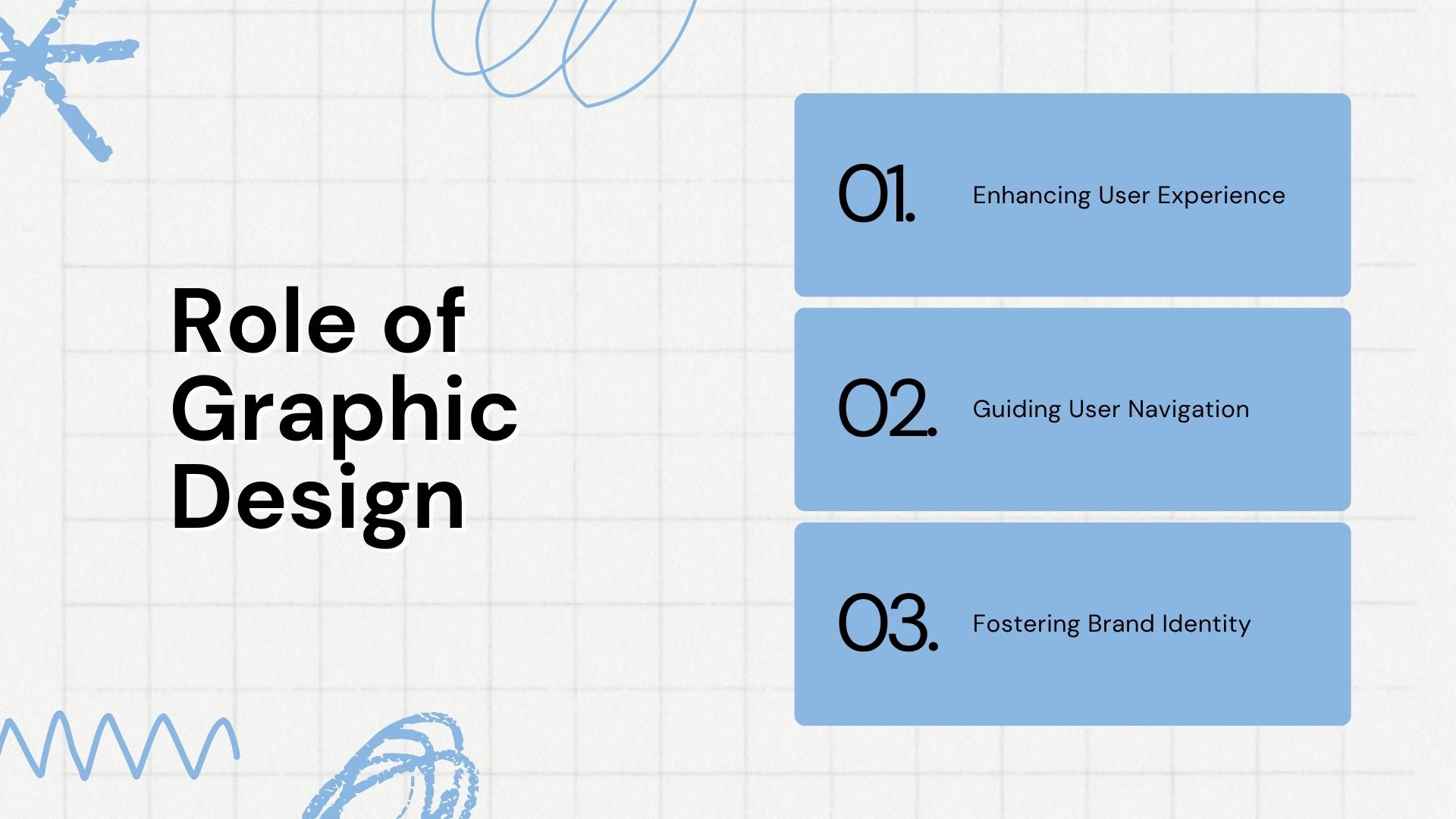 Role of Graphic Design

01. Enhancing User Experience

02. Guiding User Navigation

03. Fostering Brand Identity